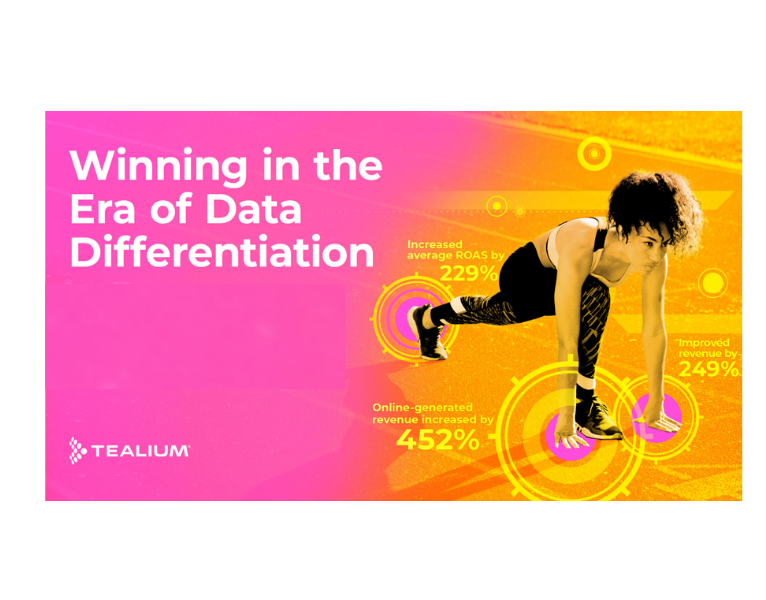 Winning in the Era of Data Differentiation

Increased average ROAS by 229%

Improved revenue by 249%

Online-generated revenue increased by 452%

TEALIUM